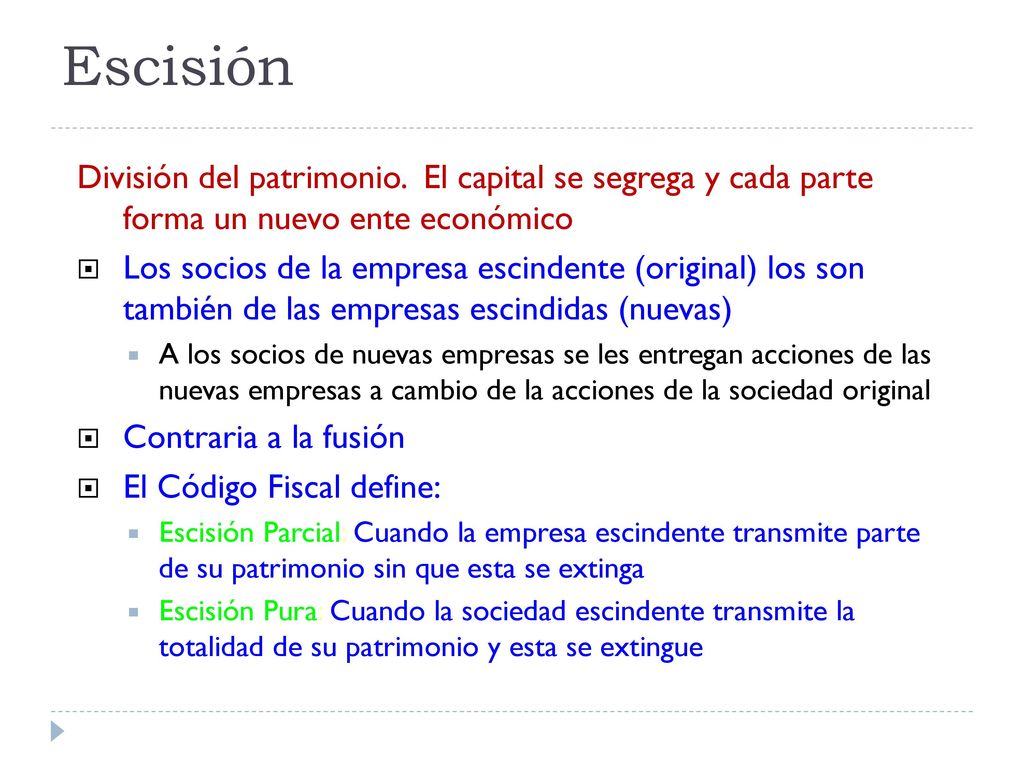 Escisión

División del patrimonio. El capital se segrega y cada parte forma un nuevo ente económico

Los socios de la empresa escindente (original) los son también de las empresas escindidas (nuevas)

A los socios de nuevas empresas se les entregan acciones de las nuevas empresas a cambio de la acciones de la sociedad original

Contraria a la fusión

El Código Fiscal define:

Escisión Parcial Cuando la empresa escindente transmite parte de su patrimonio sin que esta se extinga

Escisión Pura Cuando la sociedad escindente transmite la totalidad de su patrimonio y esta se extingue